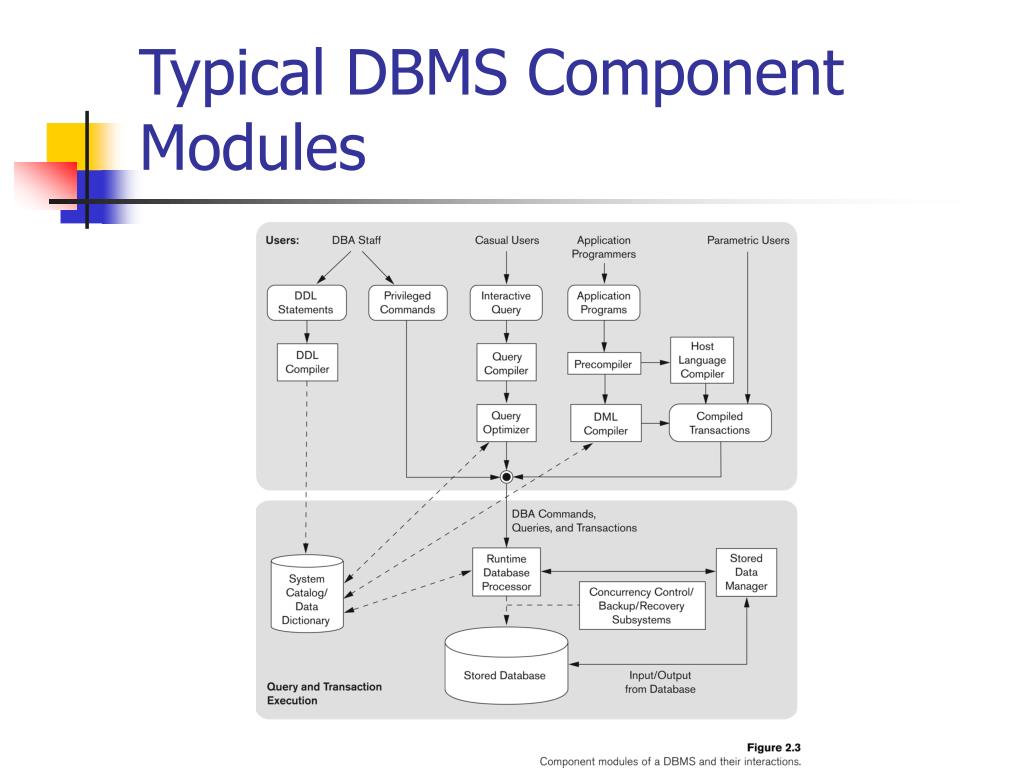 Typical DBMS Component Modules

Users: DBA Staff

Casual Users

Application Programmers

Parametric Users

DDL Statements

Privileged Commands

Interactive Query

Application Programs

DDL Compiler

Query Compiler

Precompiler

Host Language Compiler

Query Optimizer

DML Compiler

Compiled Transactions

DBA Commands, Queries, and Transactions

System Catalog/ Data Dictionary

Runtime Database Processor

Stored Data Manager

Concurrency Control/ Backup/Recovery Subsystems

Stored Database

Input/Output from Database

Query and Transaction Execution

Figure 2.3
Component modules of a DBMS and their interactions.